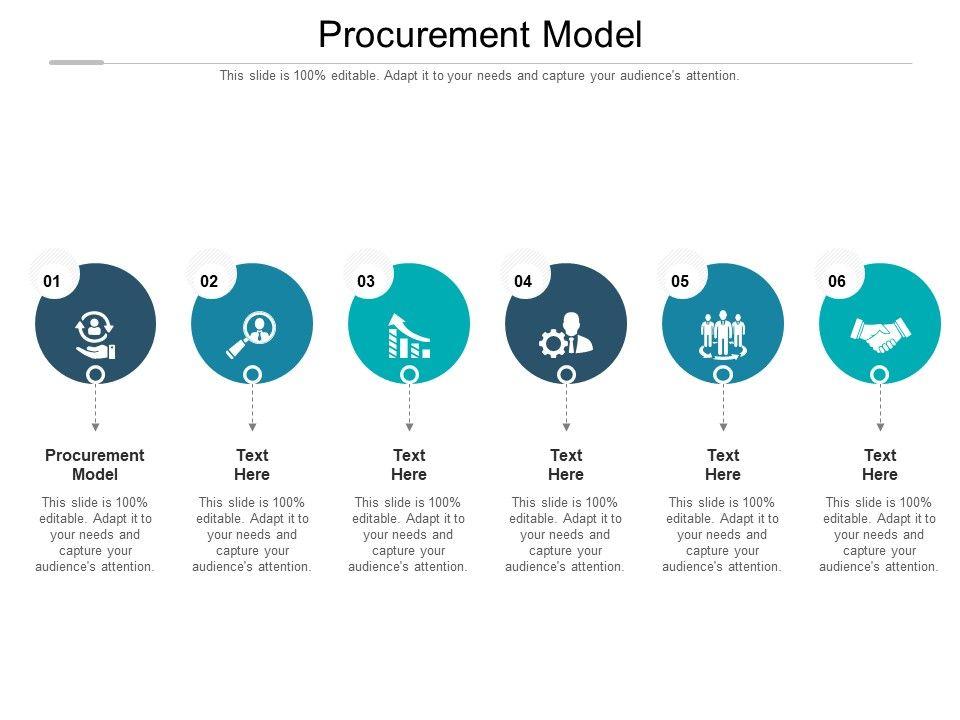 Procurement Model

This slide is 100% editable. Adapt it to your needs and capture your audience's attention.

01

Procurement Model

This slide is 100% editable. Adapt it to your needs and capture your audience's attention.

02

Text Here

This slide is 100% editable. Adapt it to your needs and capture your audience's attention.

03

Text Here

This slide is 100% editable. Adapt it to your needs and capture your audience's attention.

04

Text Here

This slide is 100% editable. Adapt it to your needs and capture your audience's attention.

05

Text Here

This slide is 100% editable. Adapt it to your needs and capture your audience's attention.

06

Text Here

This slide is 100% editable. Adapt it to your needs and capture your audience's attention.